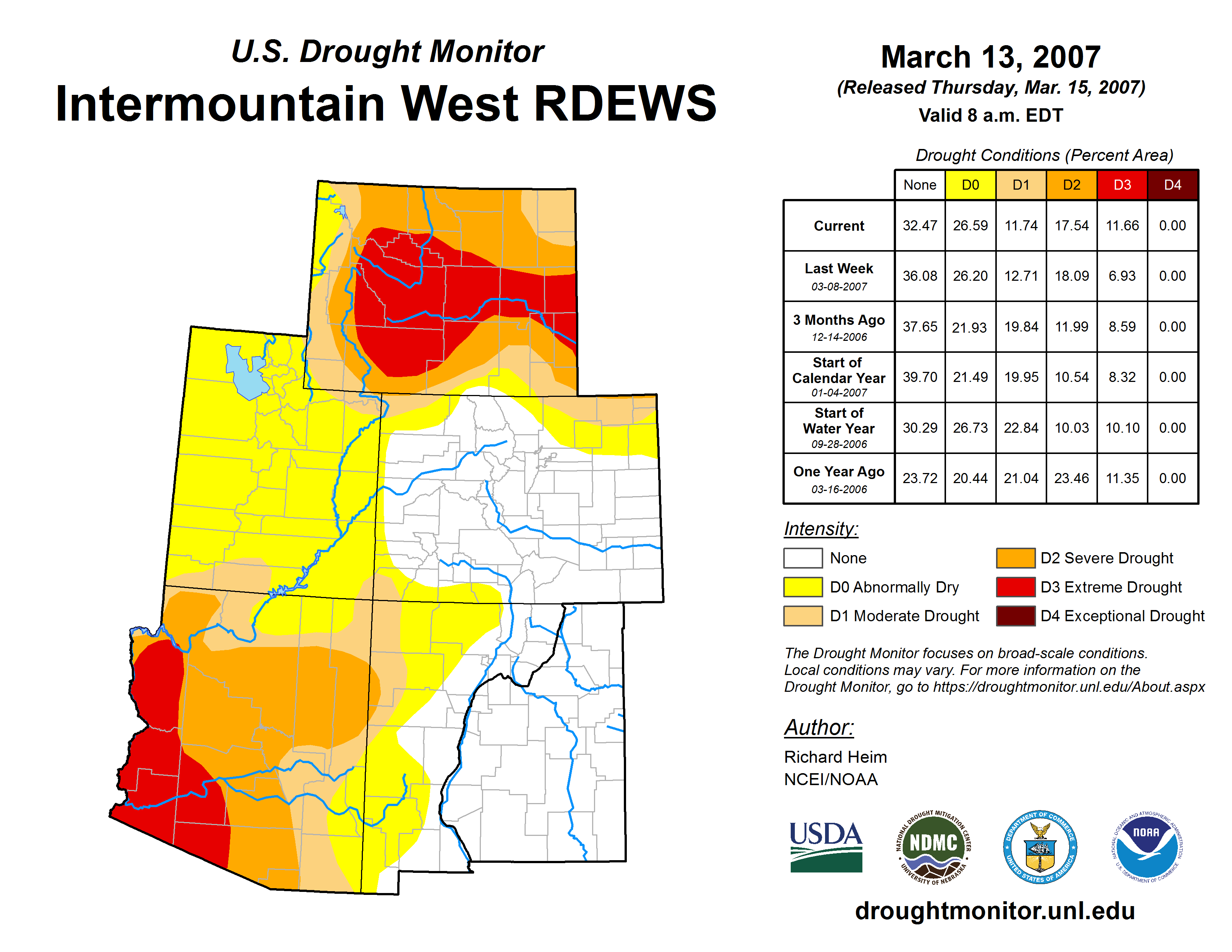 U.S. Drought Monitor
Intermountain West RDEWS

March 13, 2007
(Released Thursday, Mar. 15, 2007)
Valid 8 a.m. EDT

Drought Conditions (Percent Area)

| | None | D0 | D1 | D2 | D3 | D4 |
|---|---|---|---|---|---|---|
| Current | 32.47 | 26.59 | 11.74 | 17.54 | 11.66 | 0.00 |
| Last Week 03-08-2007 | 36.08 | 26.20 | 12.71 | 18.09 | 6.93 | 0.00 |
| 3 Months Ago 12-14-2006 | 37.65 | 21.93 | 19.84 | 11.99 | 8.59 | 0.00 |
| Start of Calendar Year 01-04-2007 | 39.70 | 21.49 | 19.95 | 10.54 | 8.32 | 0.00 |
| Start of Water Year 09-28-2006 | 30.29 | 26.73 | 22.84 | 10.03 | 10.10 | 0.00 |
| One Year Ago 03-16-2006 | 23.72 | 20.44 | 21.04 | 23.46 | 11.35 | 0.00 |

Intensity:
None
D0 Abnormally Dry
D1 Moderate Drought
D2 Severe Drought
D3 Extreme Drought
D4 Exceptional Drought

The Drought Monitor focuses on broad-scale conditions. Local conditions may vary. For more information on the Drought Monitor, go to https://droughtmonitor.unl.edu/About.aspx

Author:
Richard Heim
NCEI/NOAA

USDA
NATIONAL DROUGHT MITIGATION CENTER NDMC UNIVERSITY OF NEBRASKA
DEPARTMENT OF COMMERCE UNITED STATES OF AMERICA
NATIONAL OCEANIC AND ATMOSPHERIC ADMINISTRATION NOAA U.S. DEPARTMENT OF COMMERCE

droughtmonitor.unl.edu